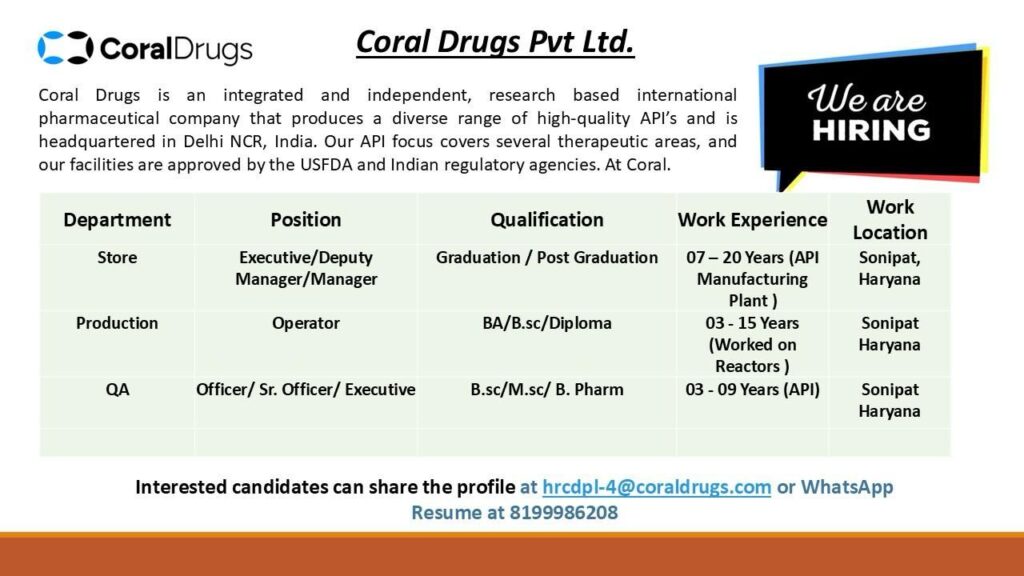 CoralDrugs

Coral Drugs Pvt Ltd.

We are HIRING

Coral Drugs is an integrated and independent, research based international pharmaceutical company that produces a diverse range of high-quality API's and is headquartered in Delhi NCR, India. Our API focus covers several therapeutic areas, and our facilities are approved by the USFDA and Indian regulatory agencies. At Coral.

| Department | Position | Qualification | Work Experience | Work Location |
|---|---|---|---|---|
| Store | Executive/Deputy Manager/Manager | Graduation / Post Graduation | 07 – 20 Years (API Manufacturing Plant ) | Sonipat, Haryana |
| Production | Operator | BA/B.sc/Diploma | 03 - 15 Years (Worked on Reactors ) | Sonipat Haryana |
| QA | Officer/ Sr. Officer/ Executive | B.sc/M.sc/ B. Pharm | 03 - 09 Years (API) | Sonipat Haryana |
| | | | | |

Interested candidates can share the profile at hrcdpl-4@coraldrugs.com or WhatsApp Resume at 8199986208